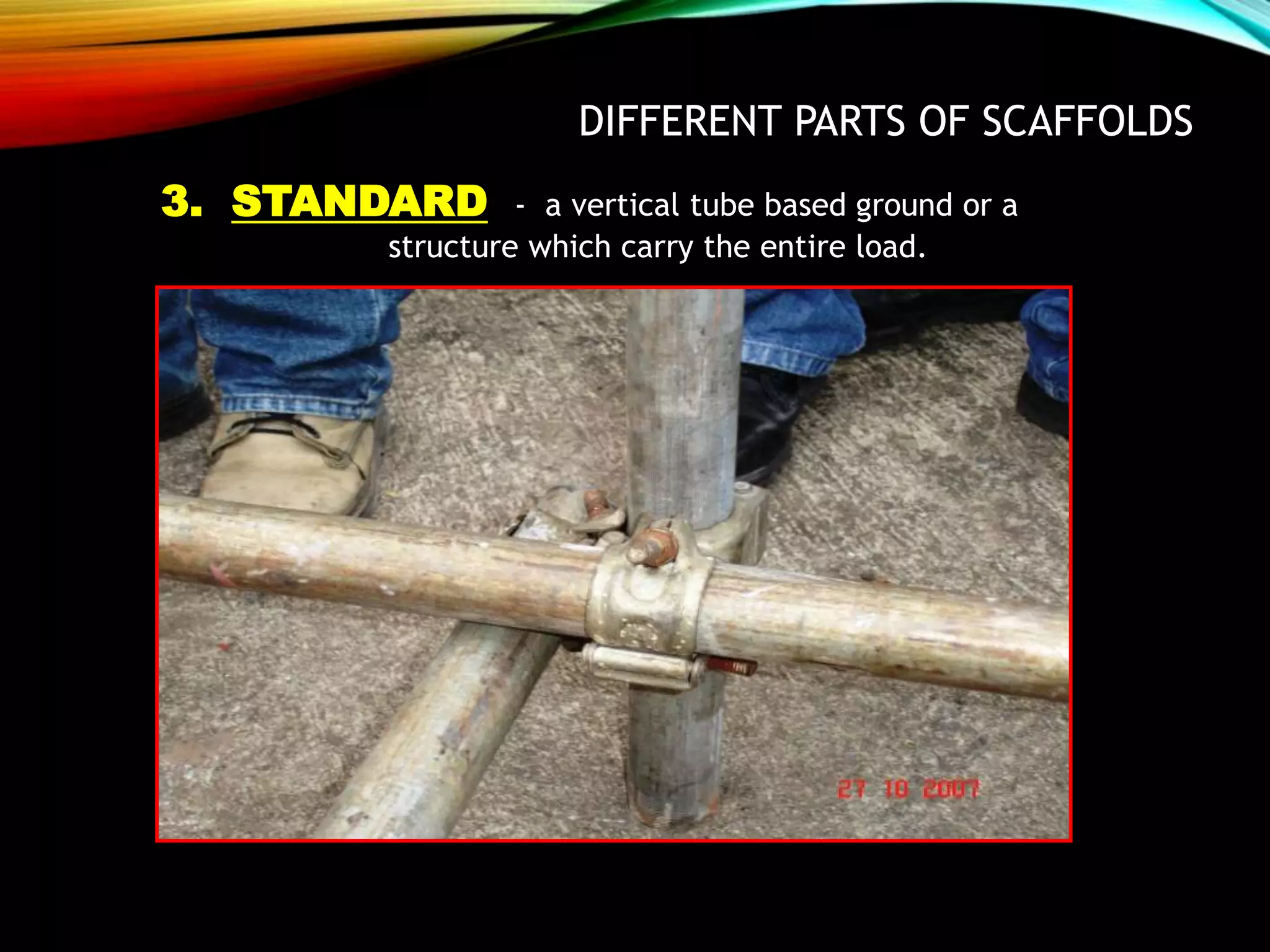 DIFFERENT PARTS OF SCAFFOLDS

3. STANDARD - a vertical tube based ground or a structure which carry the entire load.

27 10 2007